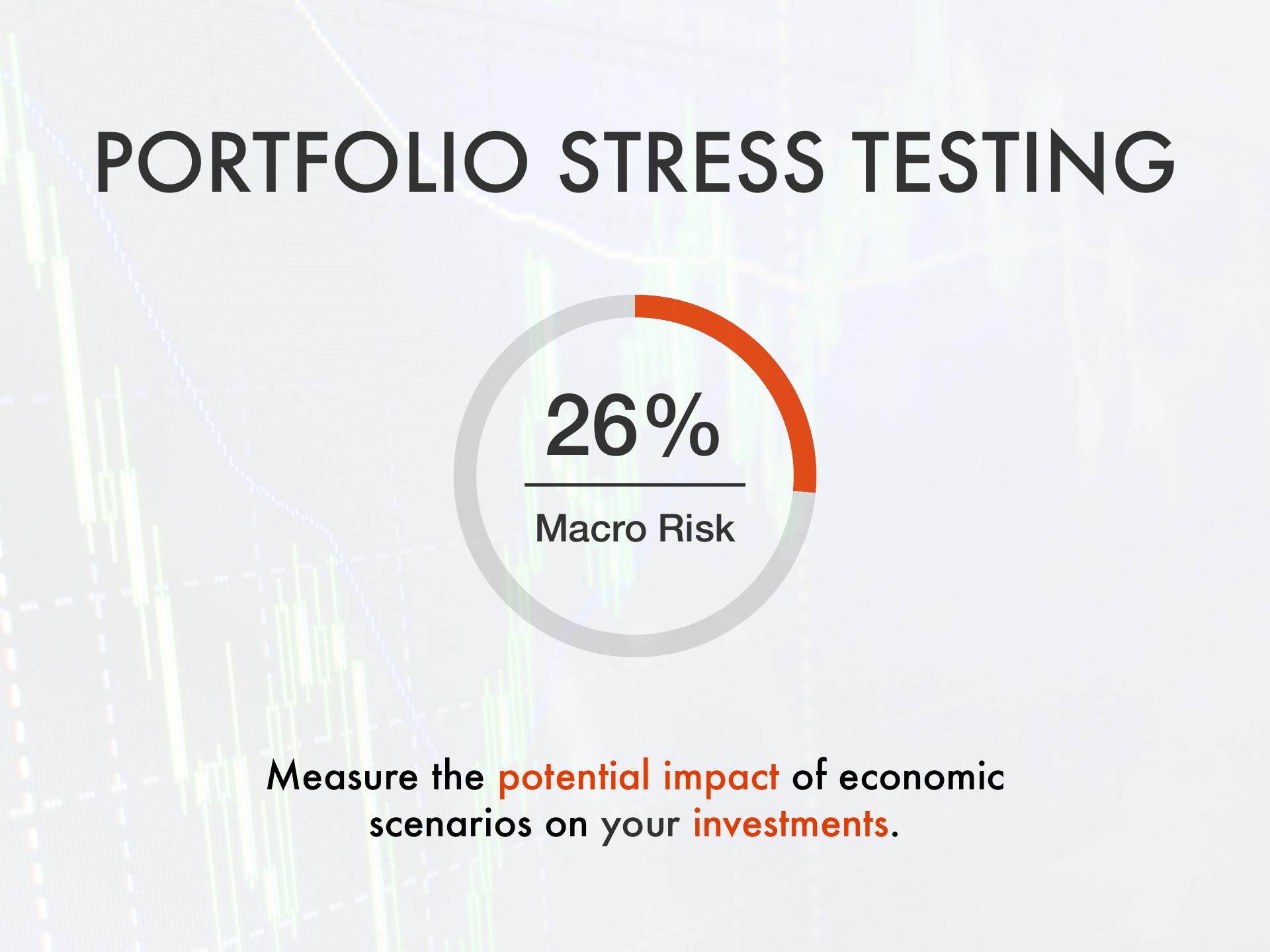 PORTFOLIO STRESS TESTING

26%

Macro Risk

Measure the potential impact of economic scenarios on your investments.